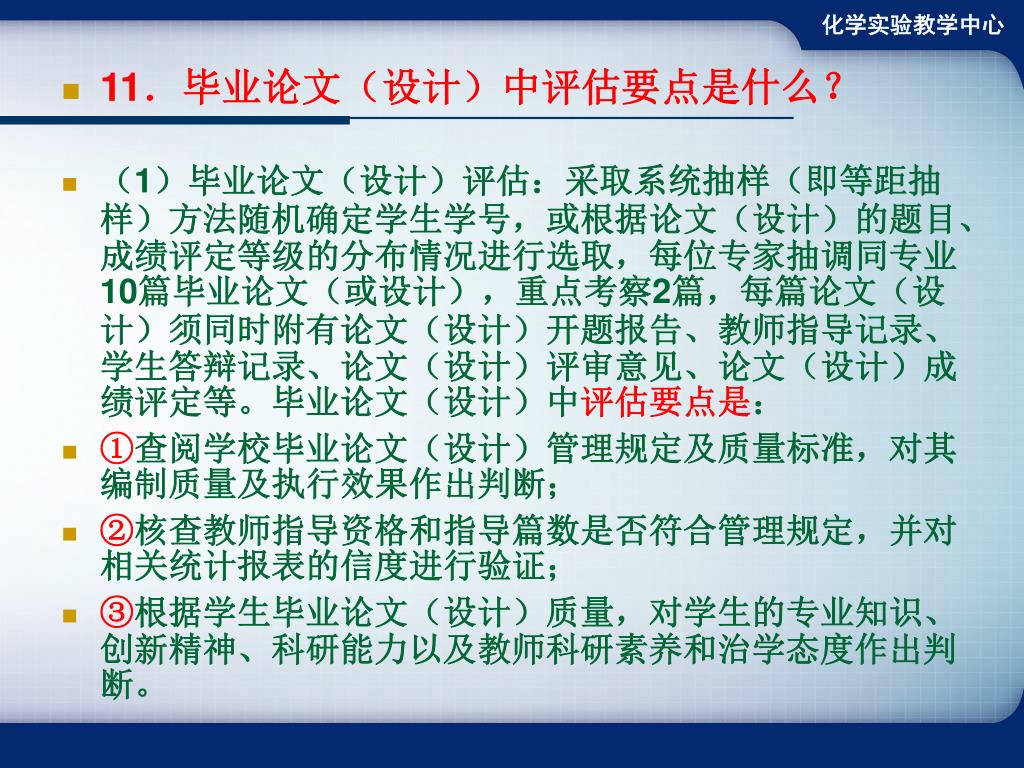 化学实验教学中心

11．毕业论文（设计）中评估要点是什么？

（1）毕业论文（设计）评估：采取系统抽样（即等距抽样）方法随机确定学生学号，或根据论文（设计）的题目、成绩评定等级的分布情况进行选取，每位专家抽调同专业10篇毕业论文（或设计），重点考察2篇，每篇论文（设计）须同时附有论文（设计）开题报告、教师指导记录、学生答辩记录、论文（设计）评审意见、论文（设计）成绩评定等。毕业论文（设计）中评估要点是：

①查阅学校毕业论文（设计）管理规定及质量标准，对其编制质量及执行效果作出判断；

②核查教师指导资格和指导篇数是否符合管理规定，并对相关统计报表的信度进行验证；

③根据学生毕业论文（设计）质量，对学生的专业知识、创新精神、科研能力以及教师科研素养和治学态度作出判断。